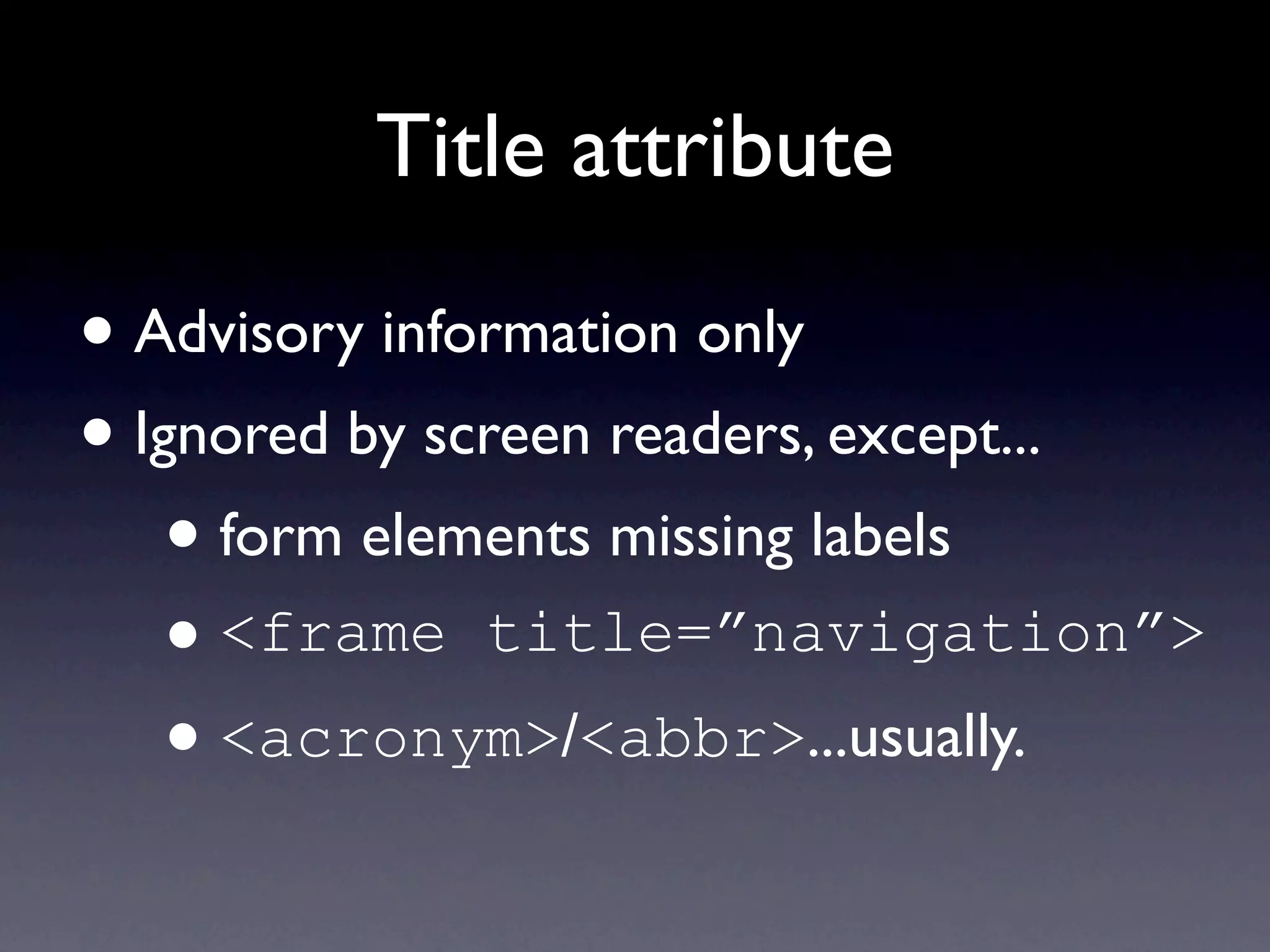 Title attribute

• Advisory information only

• Ignored by screen readers, except...

• form elements missing labels

• <frame title=”navigation”>

• <acronym>/<abbr>...usually.